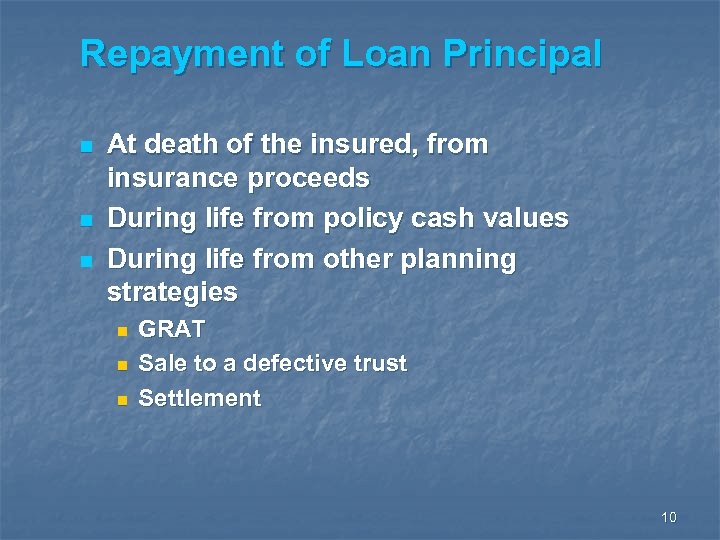 Repayment of Loan Principal

- At death of the insured, from insurance proceeds
- During life from policy cash values
- During life from other planning strategies
  - GRAT
  - Sale to a defective trust
  - Settlement

10